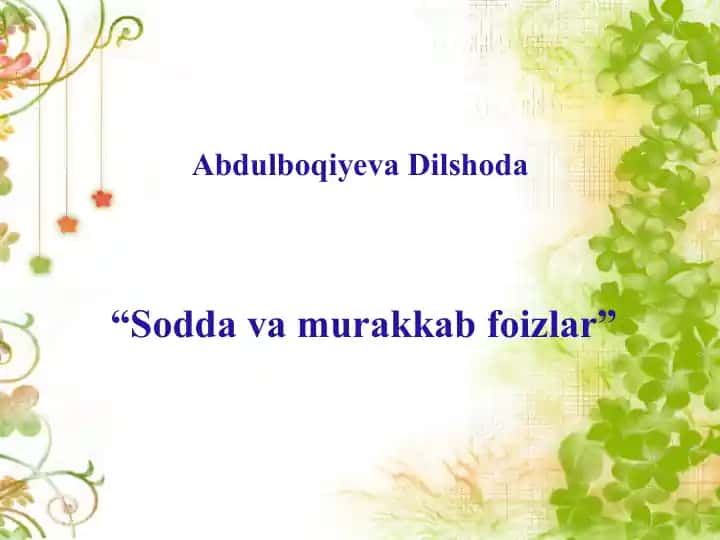 Abdulboqiyeva Dilshoda

“Sodda va murakkab foizlar”